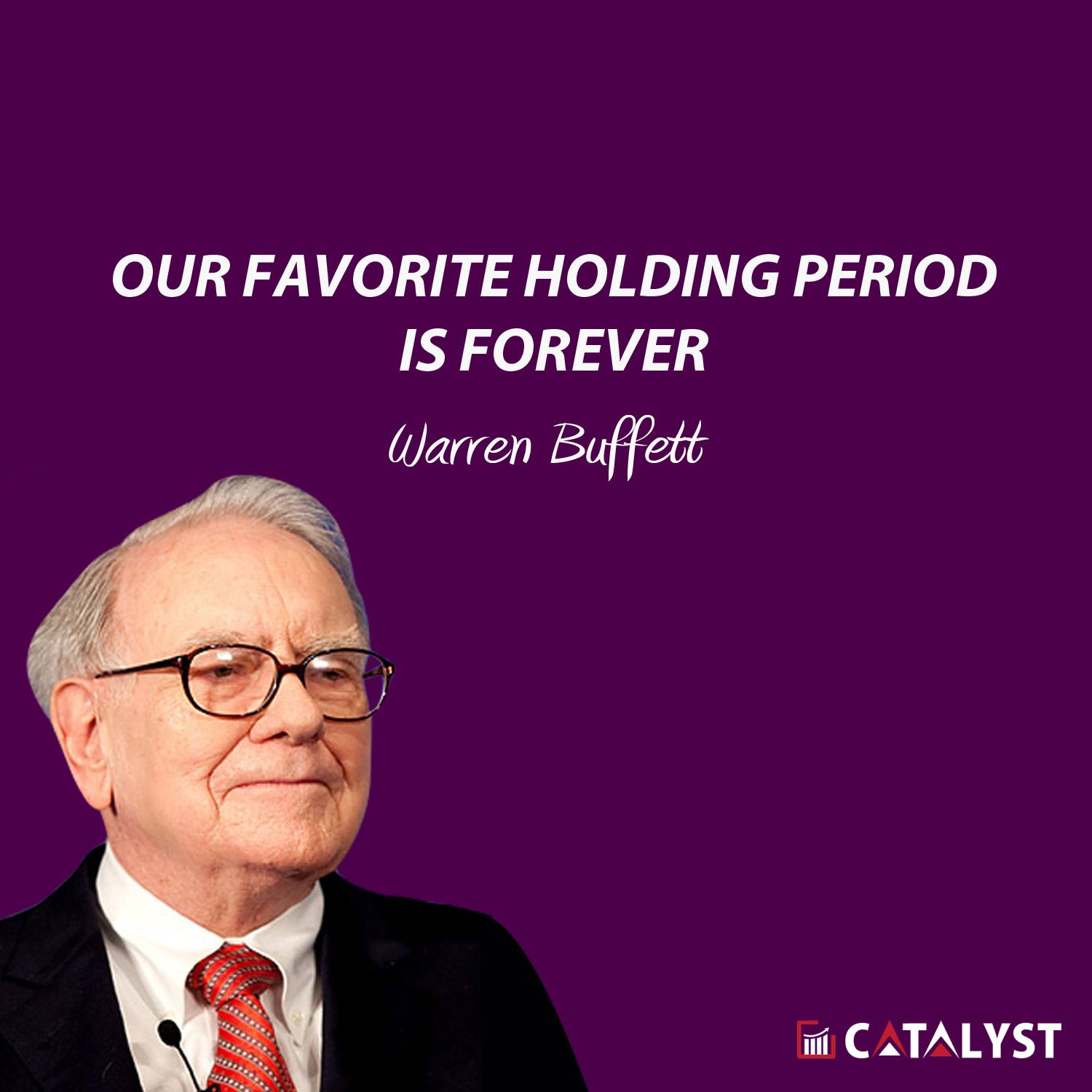 OUR FAVORITE HOLDING PERIOD IS FOREVER

Warren Buffett

CATALYST